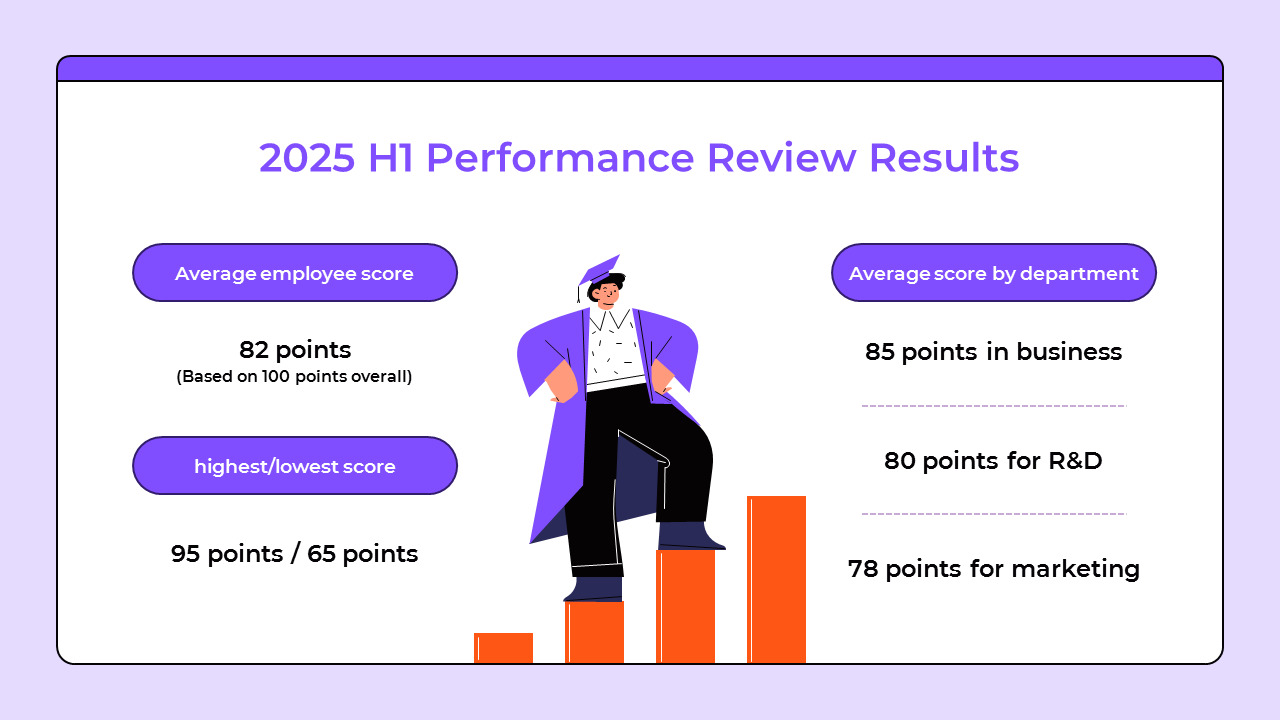 2025 H1 Performance Review Results

Average employee score

82 points
(Based on 100 points overall)

highest/lowest score

95 points / 65 points

Average score by department

85 points in business

80 points for R&D

78 points for marketing